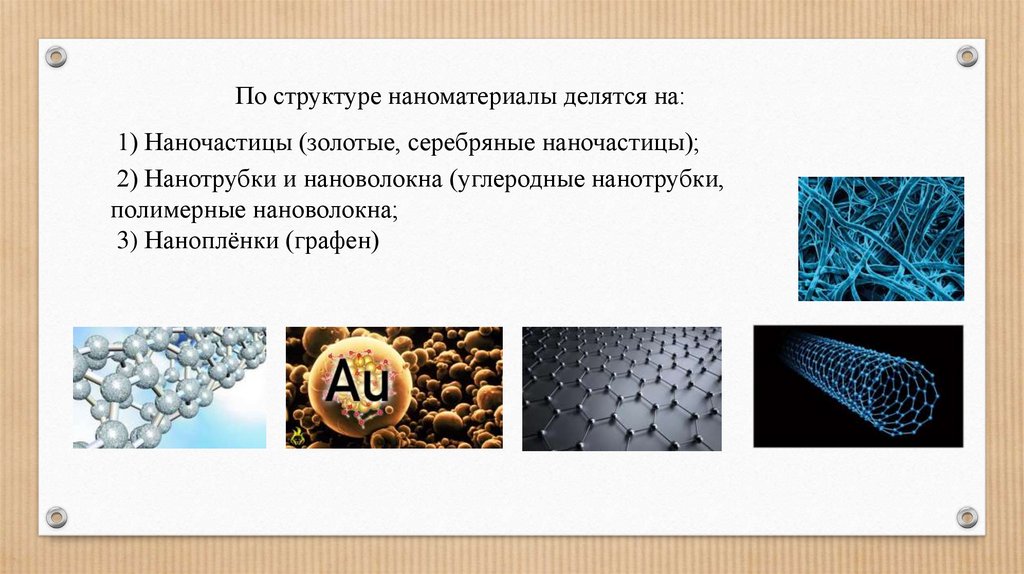 По структуре наноматериалы делятся на:

1) Наночастицы (золотые, серебряные наночастицы);

2) Нанотрубки и нановолокна (углеродные нанотрубки, полимерные нановолокна;

3) Наноплёнки (графен)

Au